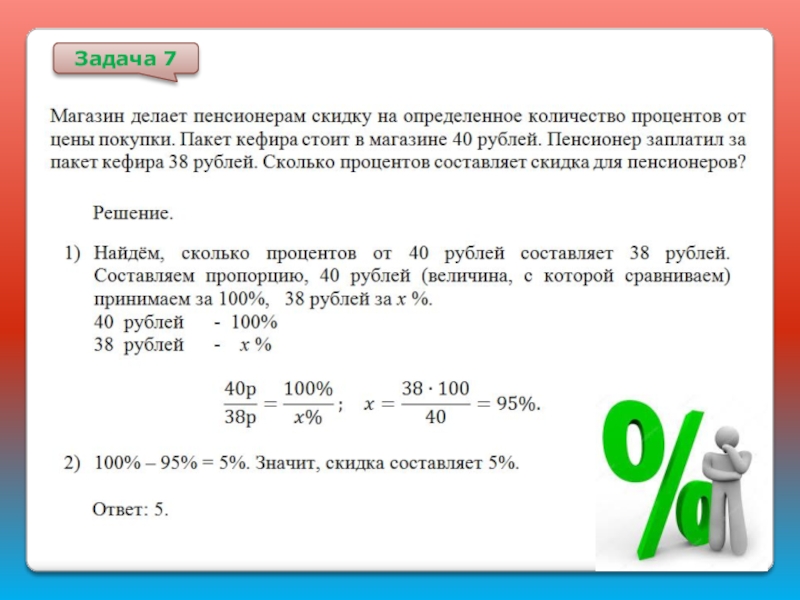 Задача 7

Магазин делает пенсионерам скидку на определенное количество процентов от цены покупки. Пакет кефира стоит в магазине 40 рублей. Пенсионер заплатил за пакет кефира 38 рублей. Сколько процентов составляет скидка для пенсионеров?

Решение.

1) Найдём, сколько процентов от 40 рублей составляет 38 рублей. Составляем пропорцию, 40 рублей (величина, с которой сравниваем) принимаем за 100%, 38 рублей за $x$ %.
40 рублей - 100%
38 рублей - $x$ %

$\frac{40р}{38р} = \frac{100\%}{x\%}$; $x = \frac{38 \cdot 100}{40} = 95\%$.

2) 100% – 95% = 5%. Значит, скидка составляет 5%.

Ответ: 5.

%